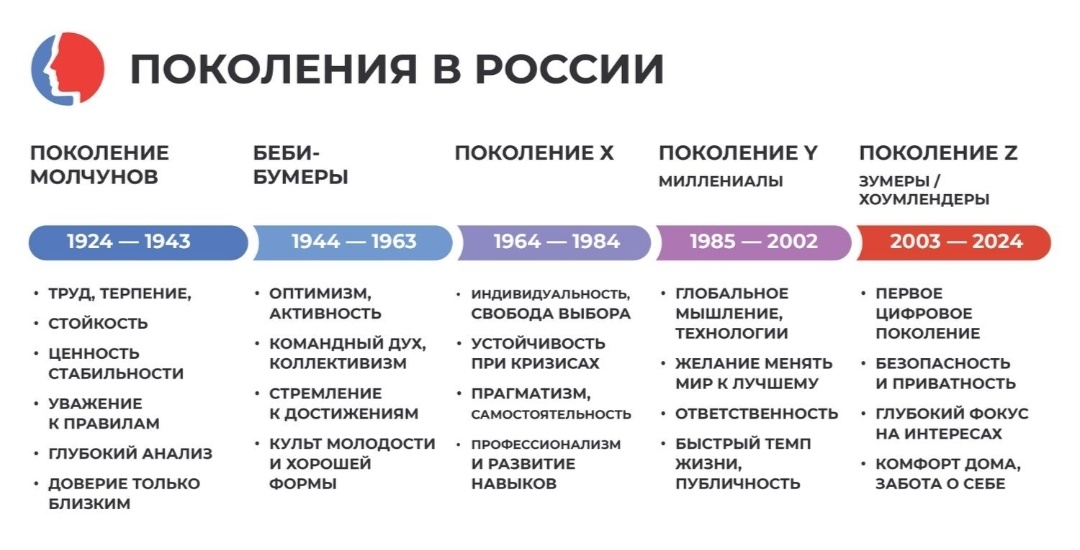 ПОКОЛЕНИЯ В РОССИИ

ПОКОЛЕНИЕ МОЛЧУНОВ

1924 — 1943

• ТРУД, ТЕРПЕНИЕ,
• СТОЙКОСТЬ
• ЦЕННОСТЬ СТАБИЛЬНОСТИ
• УВАЖЕНИЕ К ПРАВИЛАМ
• ГЛУБОКИЙ АНАЛИЗ
• ДОВЕРИЕ ТОЛЬКО БЛИЗКИМ

БЕБИ-БУМЕРЫ

1944 — 1963

• ОПТИМИЗМ, АКТИВНОСТЬ
• КОМАНДНЫЙ ДУХ, КОЛЛЕКТИВИЗМ
• СТРЕМЛЕНИЕ К ДОСТИЖЕНИЯМ
• КУЛЬТ МОЛОДОСТИ И ХОРОШЕЙ ФОРМЫ

ПОКОЛЕНИЕ X

1964 — 1984

• ИНДИВИДУАЛЬНОСТЬ, СВОБОДА ВЫБОРА
• УСТОЙЧИВОСТЬ ПРИ КРИЗИСАХ
• ПРАГМАТИЗМ, САМОСТОЯТЕЛЬНОСТЬ
• ПРОФЕССИОНАЛИЗМ И РАЗВИТИЕ НАВЫКОВ

ПОКОЛЕНИЕ Y
МИЛЛЕНИАЛЫ

1985 — 2002

• ГЛОБАЛЬНОЕ МЫШЛЕНИЕ, ТЕХНОЛОГИИ
• ЖЕЛАНИЕ МЕНЯТЬ МИР К ЛУЧШЕМУ
• ОТВЕТСТВЕННОСТЬ
• БЫСТРЫЙ ТЕМП ЖИЗНИ, ПУБЛИЧНОСТЬ

ПОКОЛЕНИЕ Z
ЗУМЕРЫ / ХОУМЛЕНДЕРЫ

2003 — 2024

• ПЕРВОЕ ЦИФРОВОЕ ПОКОЛЕНИЕ
• БЕЗОПАСНОСТЬ И ПРИВАТНОСТЬ
• ГЛУБОКИЙ ФОКУС НА ИНТЕРЕСАХ
• КОМФОРТ ДОМА, ЗАБОТА О СЕБЕ